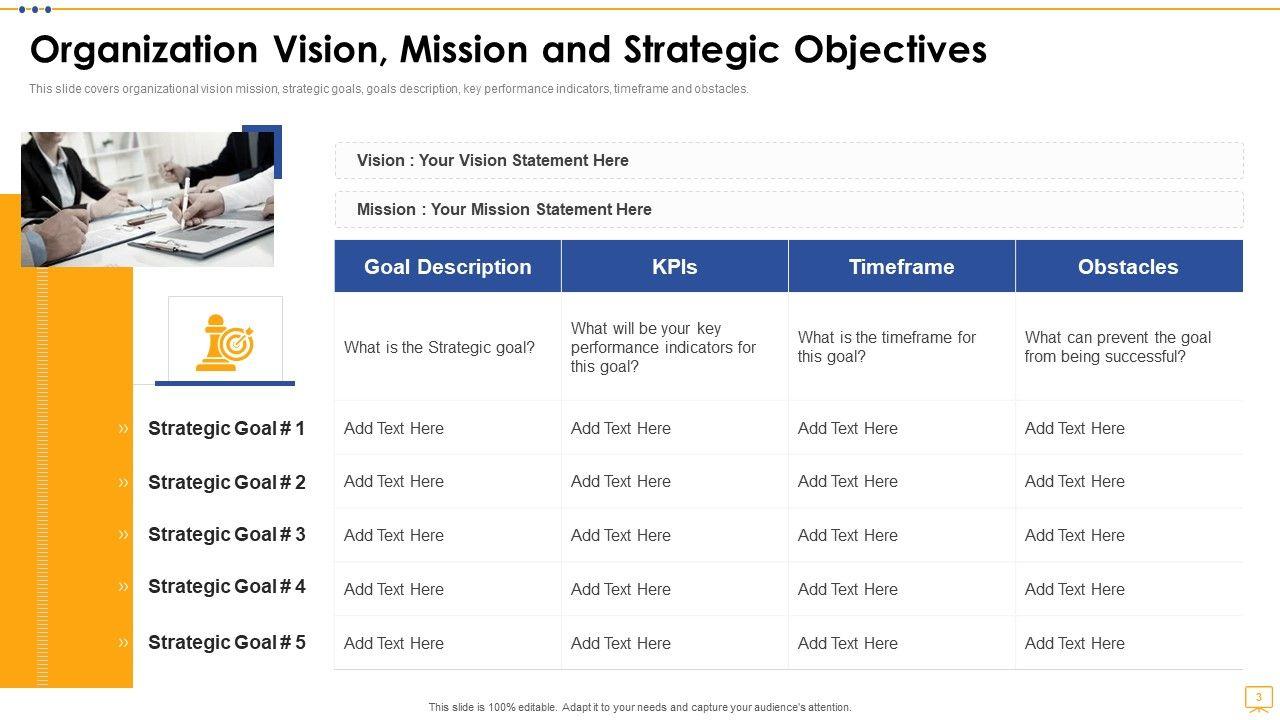 Organization Vision, Mission and Strategic Objectives

This slide covers organizational vision mission, strategic goals, goals description, key performance indicators, timeframe and obstacles.

Vision : Your Vision Statement Here

Mission : Your Mission Statement Here

| | Goal Description | KPIs | Timeframe | Obstacles |
|---|---|---|---|---|
| | What is the Strategic goal? | What will be your key performance indicators for this goal? | What is the timeframe for this goal? | What can prevent the goal from being successful? |
| » Strategic Goal # 1 | Add Text Here | Add Text Here | Add Text Here | Add Text Here |
| » Strategic Goal # 2 | Add Text Here | Add Text Here | Add Text Here | Add Text Here |
| » Strategic Goal # 3 | Add Text Here | Add Text Here | Add Text Here | Add Text Here |
| » Strategic Goal # 4 | Add Text Here | Add Text Here | Add Text Here | Add Text Here |
| » Strategic Goal # 5 | Add Text Here | Add Text Here | Add Text Here | Add Text Here |

This slide is 100% editable. Adapt it to your needs and capture your audience's attention.

3